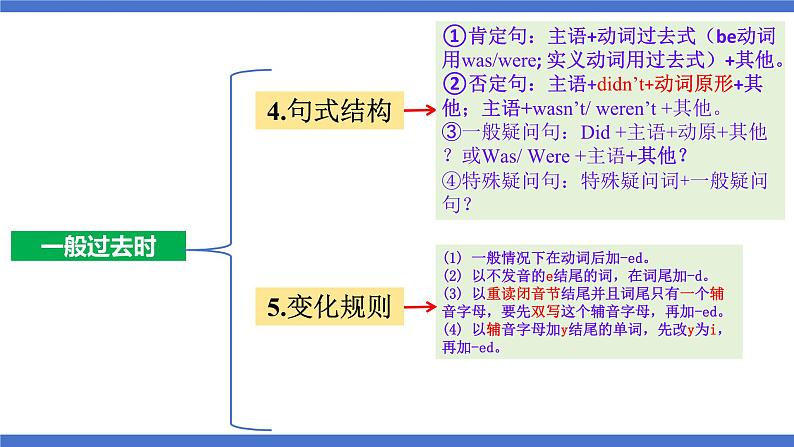 一般过去时

4.句式结构

①肯定句：主语+动词过去式（be动词用was/were; 实义动词用过去式）+其他。
②否定句：主语+didn't+动词原形+其他；主语+wasn't/ weren't +其他。
③一般疑问句：Did +主语+动原+其他？或Was/ Were +主语+其他？
④特殊疑问句：特殊疑问词+一般疑问句？

5.变化规则

(1) 一般情况下在动词后加-ed。
(2) 以不发音的e结尾的词，在词尾加-d。
(3) 以重读闭音节结尾并且词尾只有一个辅音字母，要先双写这个辅音字母，再加-ed。
(4) 以辅音字母加y结尾的单词，先改y为i，再加-ed。